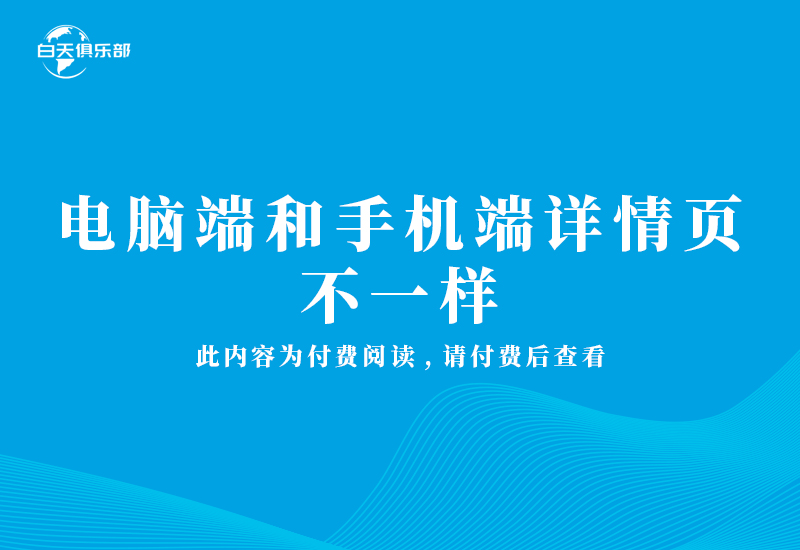 白天俱乐部

电脑端和手机端详情页不一样

此内容为付费阅读，请付费后查看